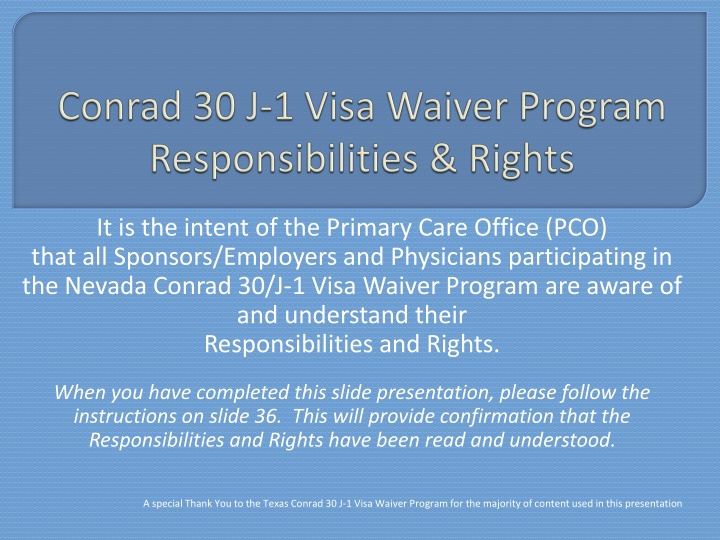 Conrad 30 J-1 Visa Waiver Program
Responsibilities & Rights

It is the intent of the Primary Care Office (PCO) that all Sponsors/Employers and Physicians participating in the Nevada Conrad 30/J-1 Visa Waiver Program are aware of and understand their Responsibilities and Rights.

When you have completed this slide presentation, please follow the instructions on slide 36. This will provide confirmation that the Responsibilities and Rights have been read and understood.

A special Thank You to the Texas Conrad 30 J-1 Visa Waiver Program for the majority of content used in this presentation